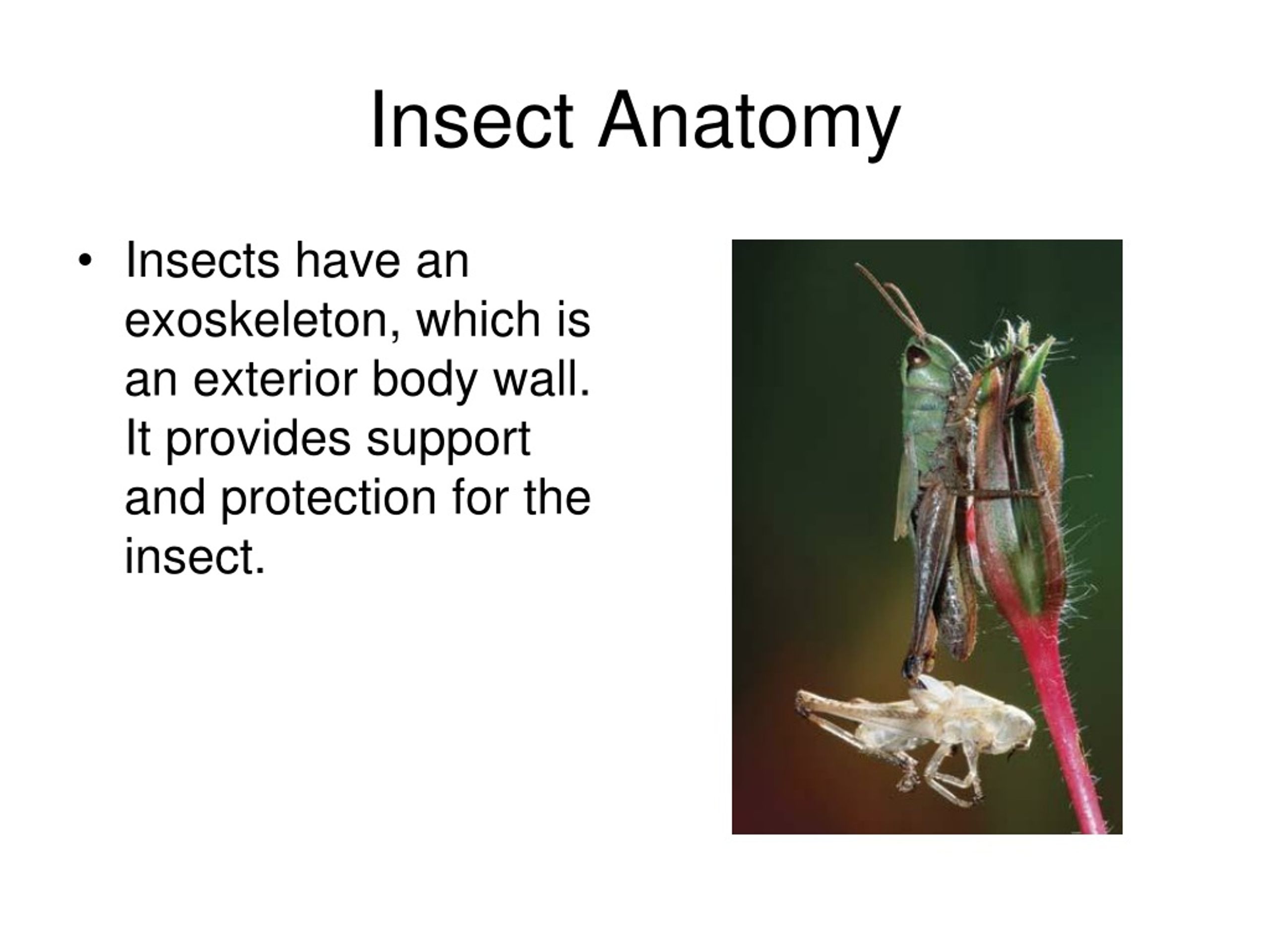 Insect Anatomy

• Insects have an exoskeleton, which is an exterior body wall. It provides support and protection for the insect.